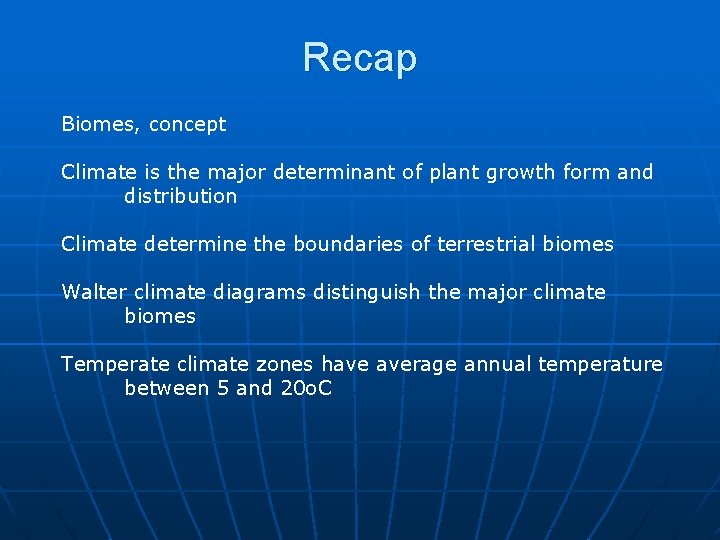 Recap

Biomes, concept

Climate is the major determinant of plant growth form and distribution

Climate determine the boundaries of terrestrial biomes

Walter climate diagrams distinguish the major climate biomes

Temperate climate zones have average annual temperature between 5 and 20oC